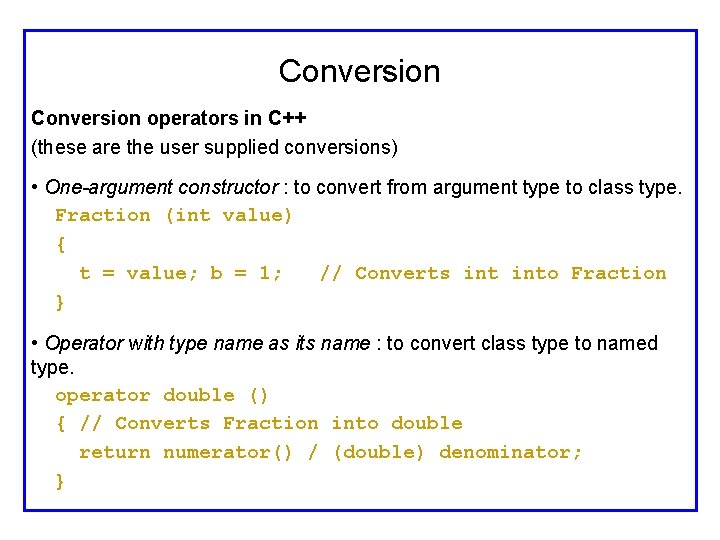 Conversion

Conversion operators in C++
(these are the user supplied conversions)

• One-argument constructor : to convert from argument type to class type.
Fraction (int value)
{
t = value; b = 1; // Converts int into Fraction
}

• Operator with type name as its name : to convert class type to named type.
operator double ()
{ // Converts Fraction into double
return numerator() / (double) denominator;
}